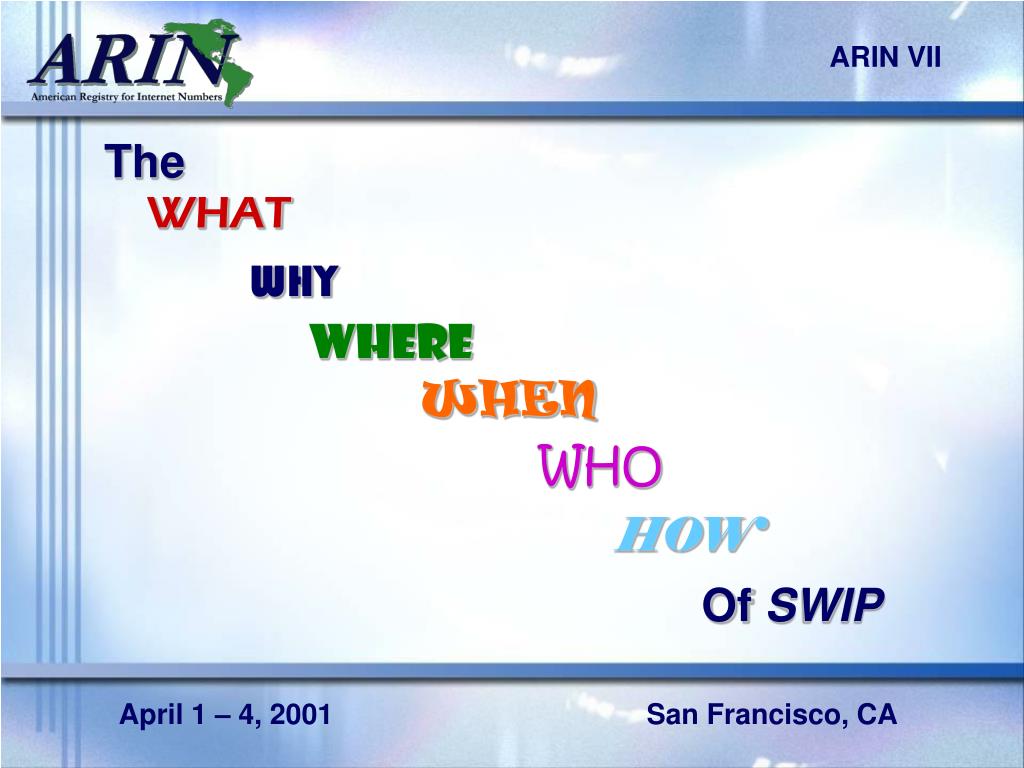 ARIN
American Registry for Internet Numbers

ARIN VII

The
WHAT
WHY
WHERE
WHEN
WHO
HOW
Of SWIP

April 1 – 4, 2001

San Francisco, CA